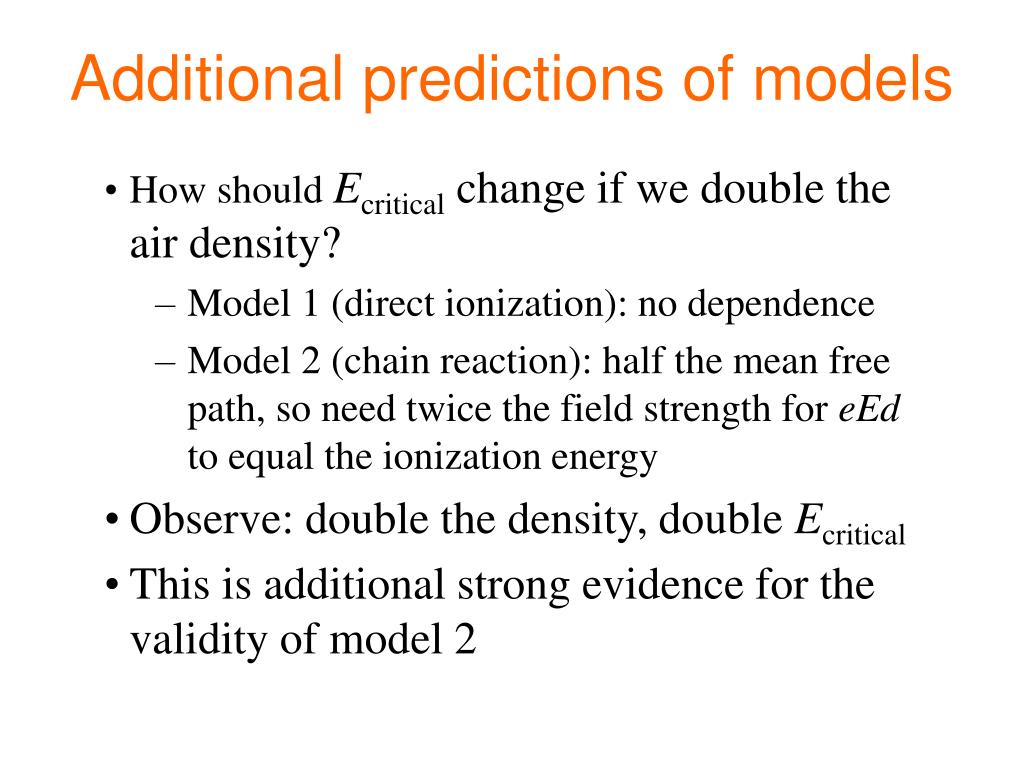 Additional predictions of models

• How should $E_{\text{critical}}$ change if we double the air density?
  – Model 1 (direct ionization): no dependence
  – Model 2 (chain reaction): half the mean free path, so need twice the field strength for $eEd$ to equal the ionization energy
• Observe: double the density, double $E_{\text{critical}}$
• This is additional strong evidence for the validity of model 2